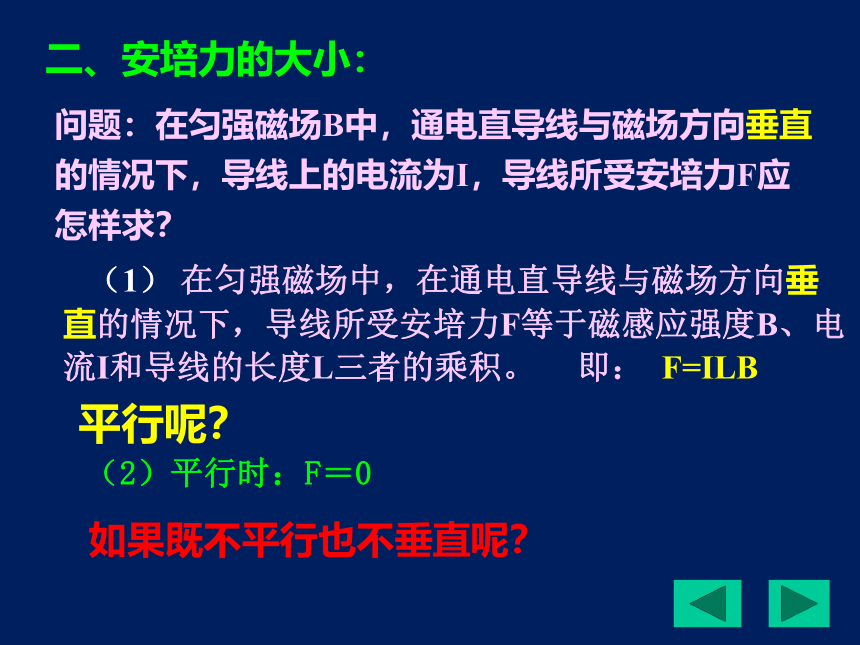 二、安培力的大小：

问题：在匀强磁场B中，通电直导线与磁场方向垂直的情况下，导线上的电流为I，导线所受安培力F应怎样求？

（1） 在匀强磁场中，在通电直导线与磁场方向垂直的情况下，导线所受安培力F等于磁感应强度B、电流I和导线的长度L三者的乘积。 即： F=ILB

平行呢？

（2）平行时：F＝0

如果既不平行也不垂直呢？